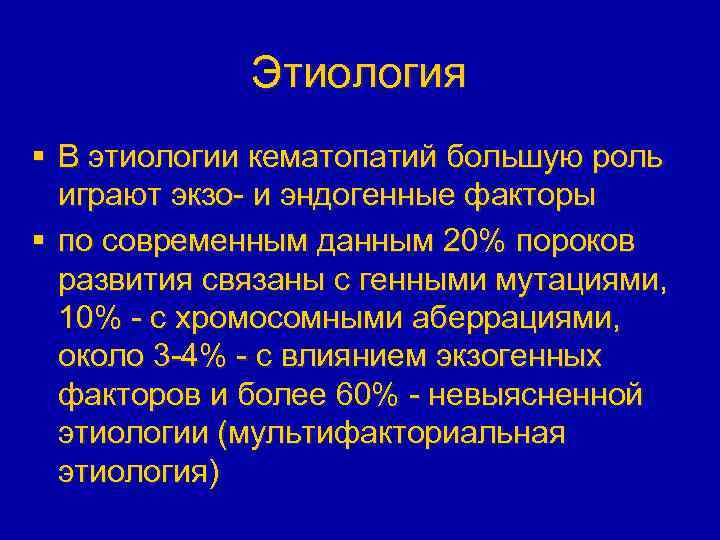 Этиология

▪ В этиологии кематопатий большую роль играют экзо- и эндогенные факторы

▪ по современным данным 20% пороков развития связаны с генными мутациями, 10% - с хромосомными аберрациями, около 3-4% - с влиянием экзогенных факторов и более 60% - невыясненной этиологии (мультифакториальная этиология)